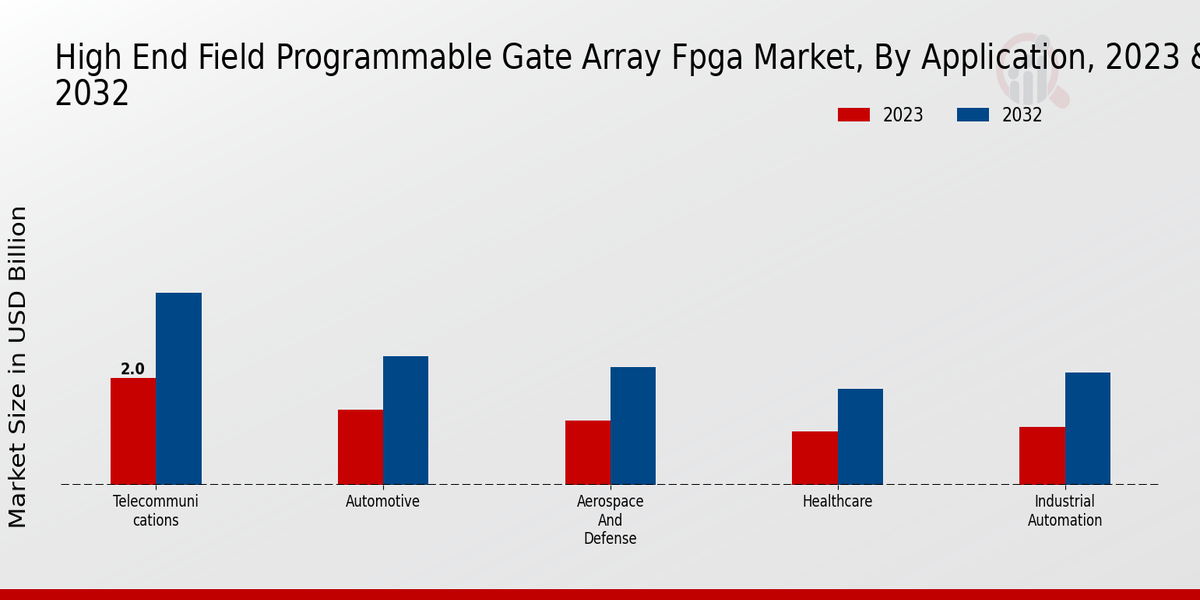 High End Field Programmable Gate Array Fpga Market, By Application, 2023 & 2032

2023 2032

Market Size in USD Billion

2.0

Telecommunications

Automotive

Aerospace And Defense

Healthcare

Industrial Automation